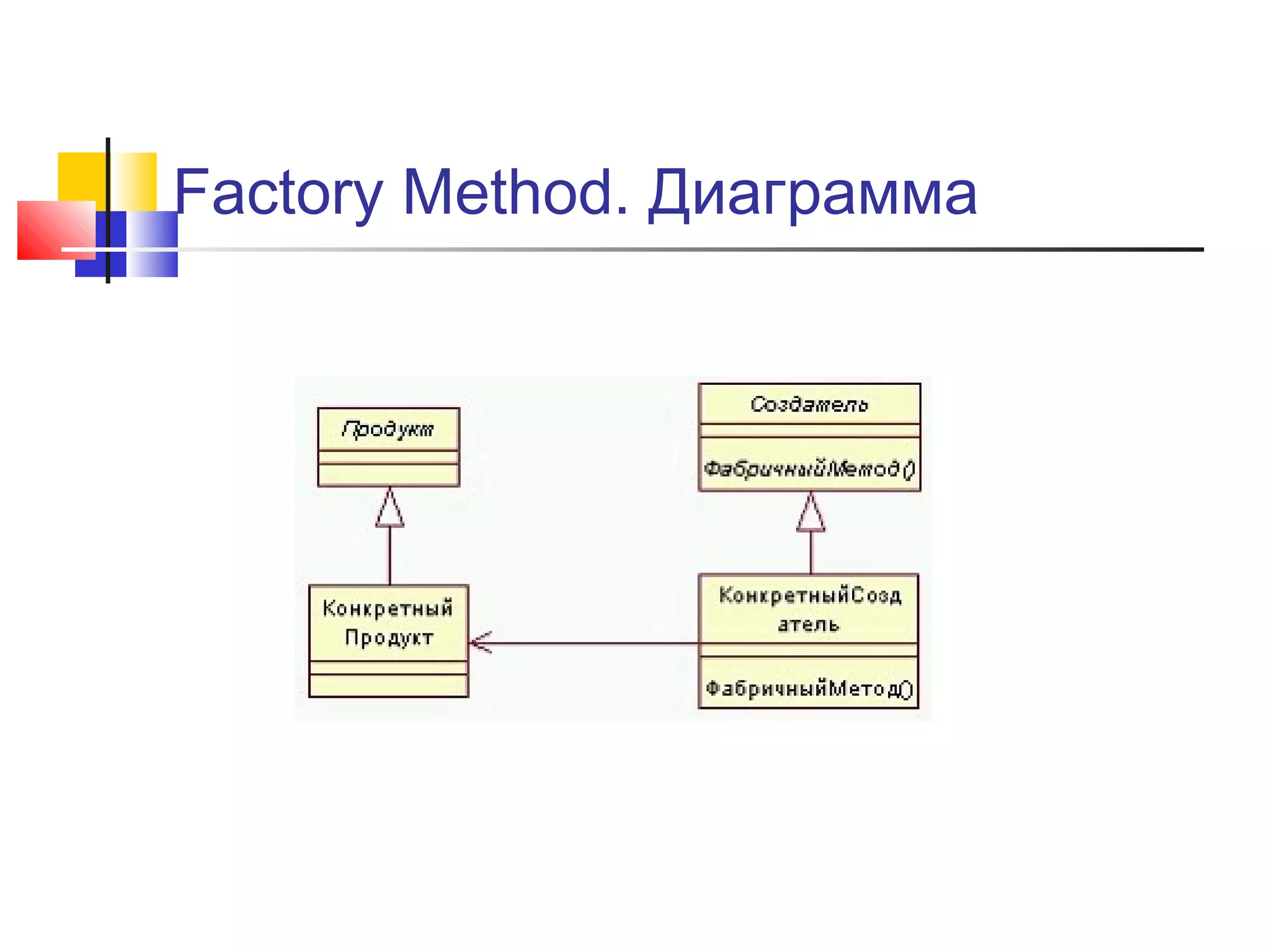 Factory Method. Диаграмма

Продукт

Создатель

ФабричныйМетод()

Конкретный Продукт

КонкретныйСоздатель

ФабричныйМетод()